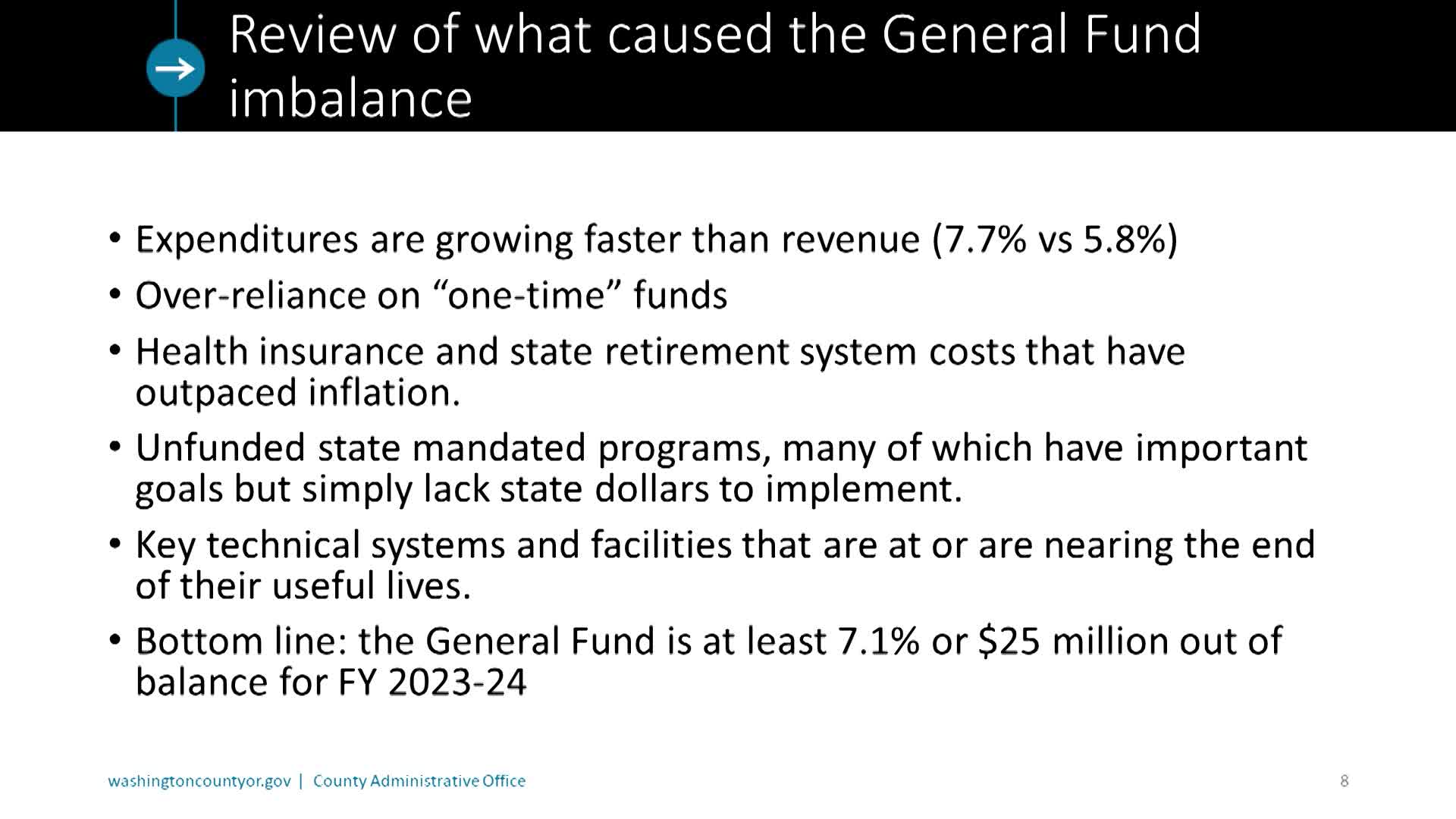 Review of what caused the General Fund imbalance

• Expenditures are growing faster than revenue (7.7% vs 5.8%)
• Over-reliance on “one-time” funds
• Health insurance and state retirement system costs that have outpaced inflation.
• Unfunded state mandated programs, many of which have important goals but simply lack state dollars to implement.
• Key technical systems and facilities that are at or are nearing the end of their useful lives.
• Bottom line: the General Fund is at least 7.1% or $25 million out of balance for FY 2023-24

washingtoncountyor.gov | County Administrative Office

8